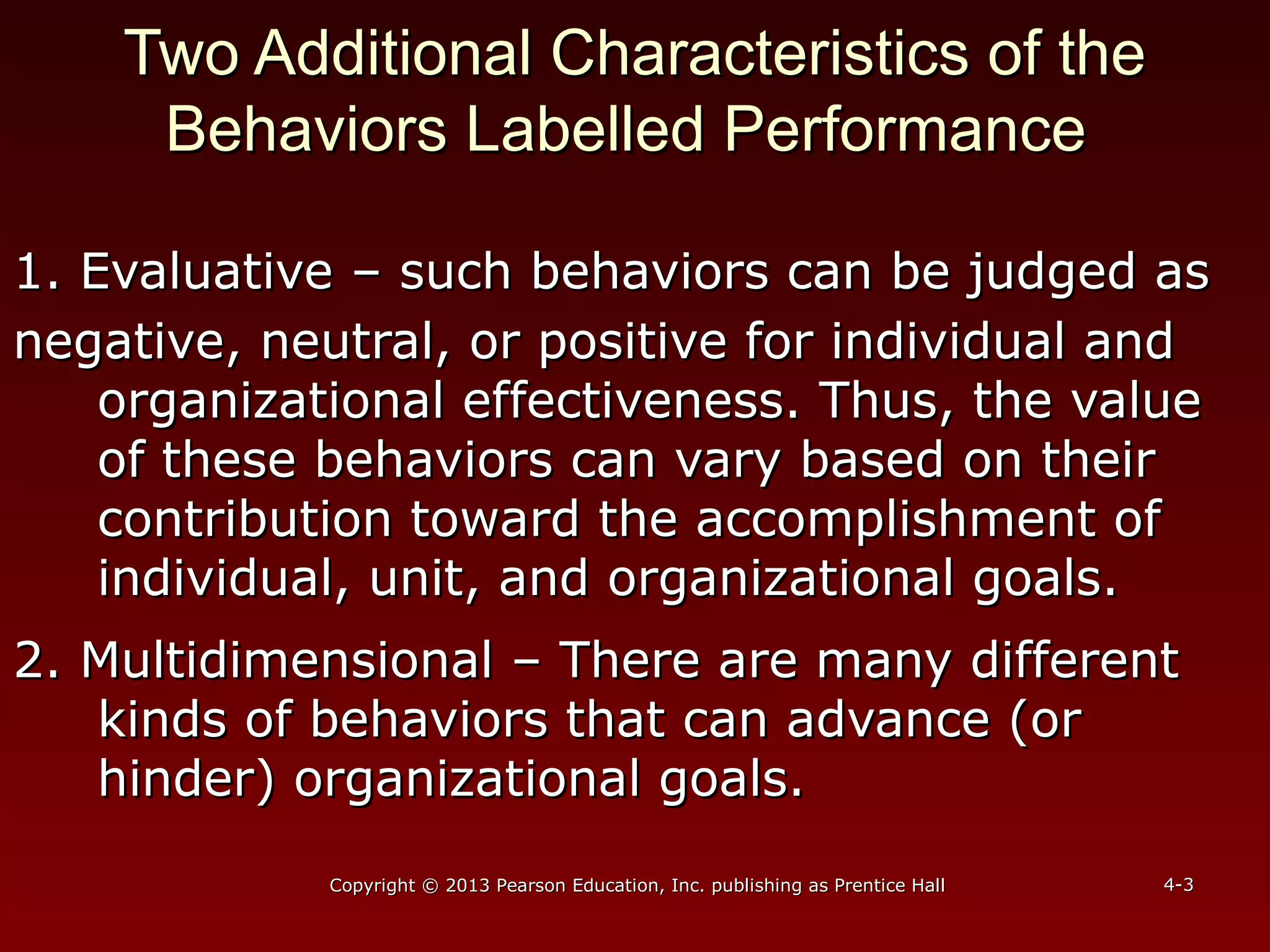 Two Additional Characteristics of the Behaviors Labelled Performance

1. Evaluative – such behaviors can be judged as negative, neutral, or positive for individual and organizational effectiveness. Thus, the value of these behaviors can vary based on their contribution toward the accomplishment of individual, unit, and organizational goals.

2. Multidimensional – There are many different kinds of behaviors that can advance (or hinder) organizational goals.

Copyright © 2013 Pearson Education, Inc. publishing as Prentice Hall

4-3